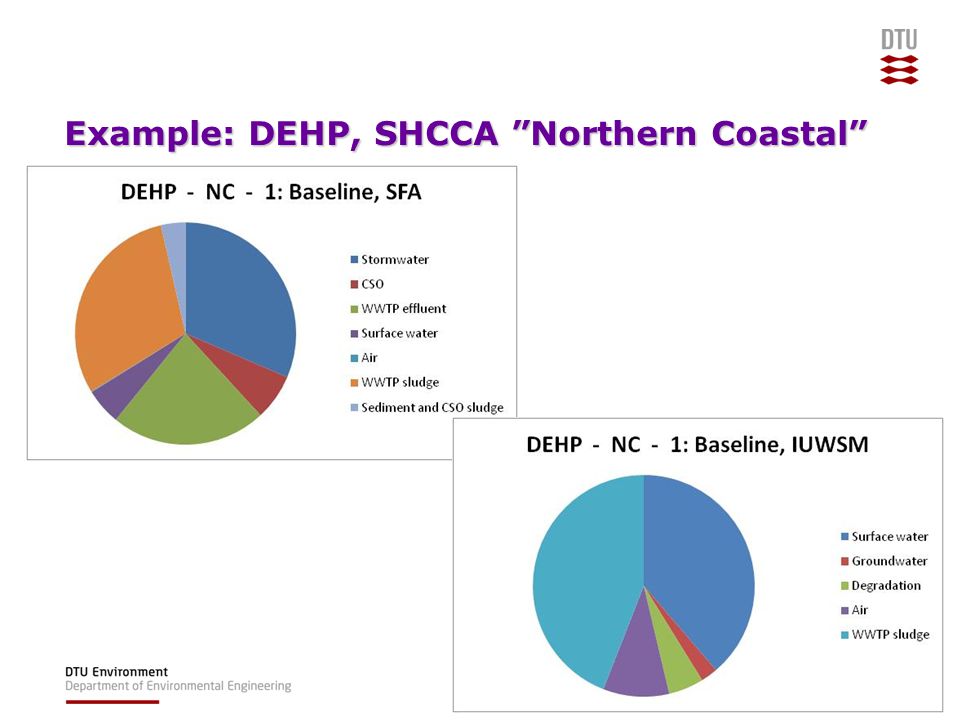 DTU

Example: DEHP, SHCCA ”Northern Coastal”

DEHP - NC - 1: Baseline, SFA

Stormwater
CSO
WWTP effluent
Surface water
Air
WWTP sludge
Sediment and CSO sludge

DEHP - NC - 1: Baseline, IUWSM

Surface water
Groundwater
Degradation
Air
WWTP sludge

DTU Environment
Department of Environmental Engineering